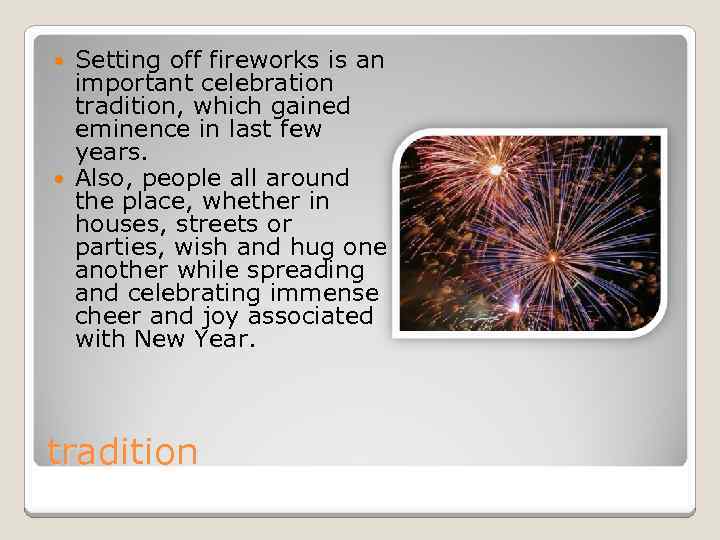 - Setting off fireworks is an important celebration tradition, which gained eminence in last few years.
- Also, people all around the place, whether in houses, streets or parties, wish and hug one another while spreading and celebrating immense cheer and joy associated with New Year.

tradition